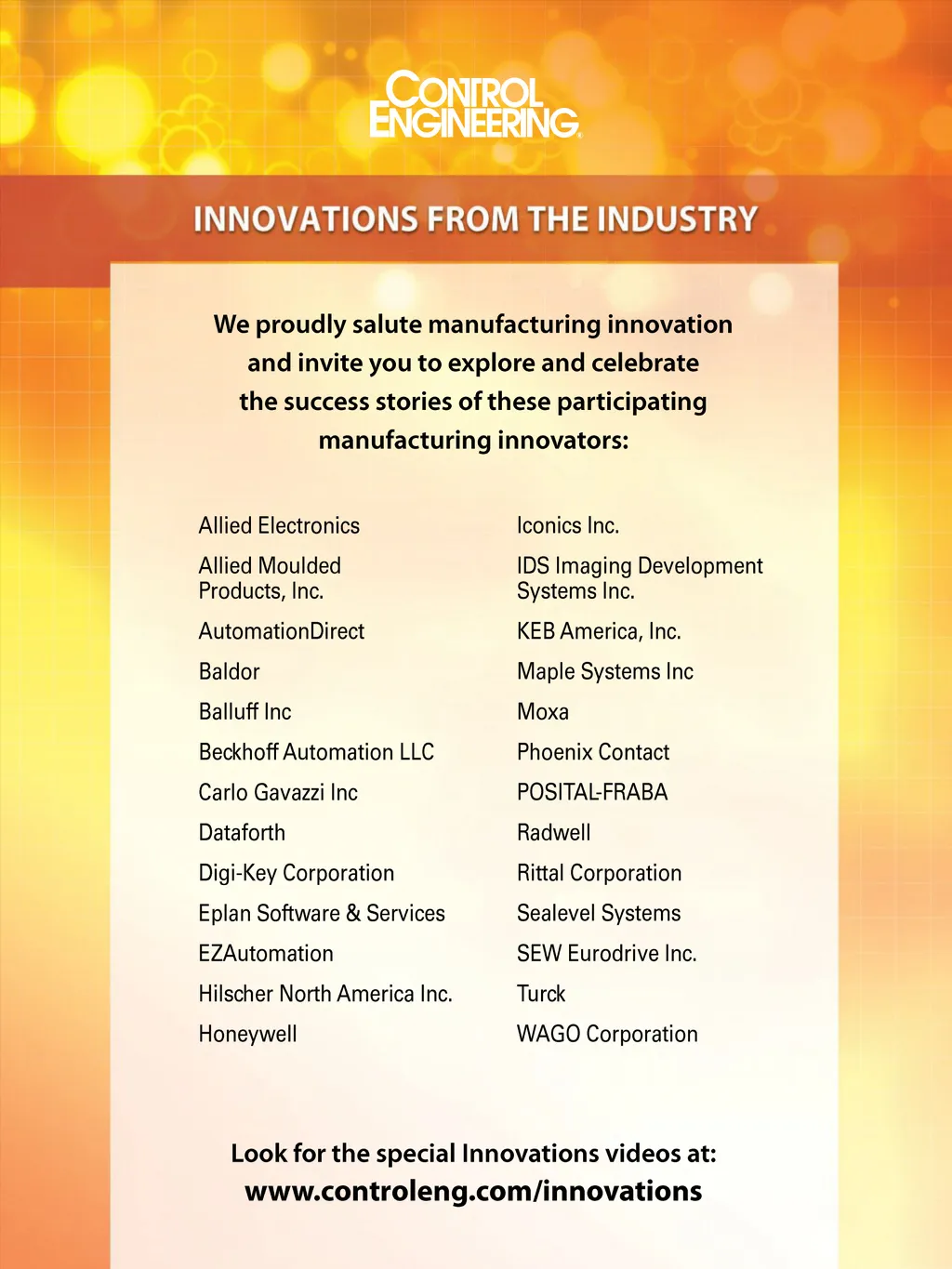 CONTROL ENGINEERING

INNOVATIONS FROM THE INDUSTRY

We proudly salute manufacturing innovation and invite you to explore and celebrate the success stories of these participating manufacturing innovators:

Allied Electronics

Allied Moulded Products, Inc.

AutomationDirect

Baldor

Balluff Inc

Beckhoff Automation LLC

Carlo Gavazzi Inc

Dataforth

Digi-Key Corporation

Eplan Software & Services

EZAutomation

Hilscher North America Inc.

Honeywell

Iconics Inc.

IDS Imaging Development Systems Inc.

KEB America, Inc.

Maple Systems Inc

Moxa

Phoenix Contact

POSITAL-FRABA

Radwell

Rittal Corporation

Sealevel Systems

SEW Eurodrive Inc.

Turck

WAGO Corporation

Look for the special Innovations videos at:
www.controleng.com/innovations